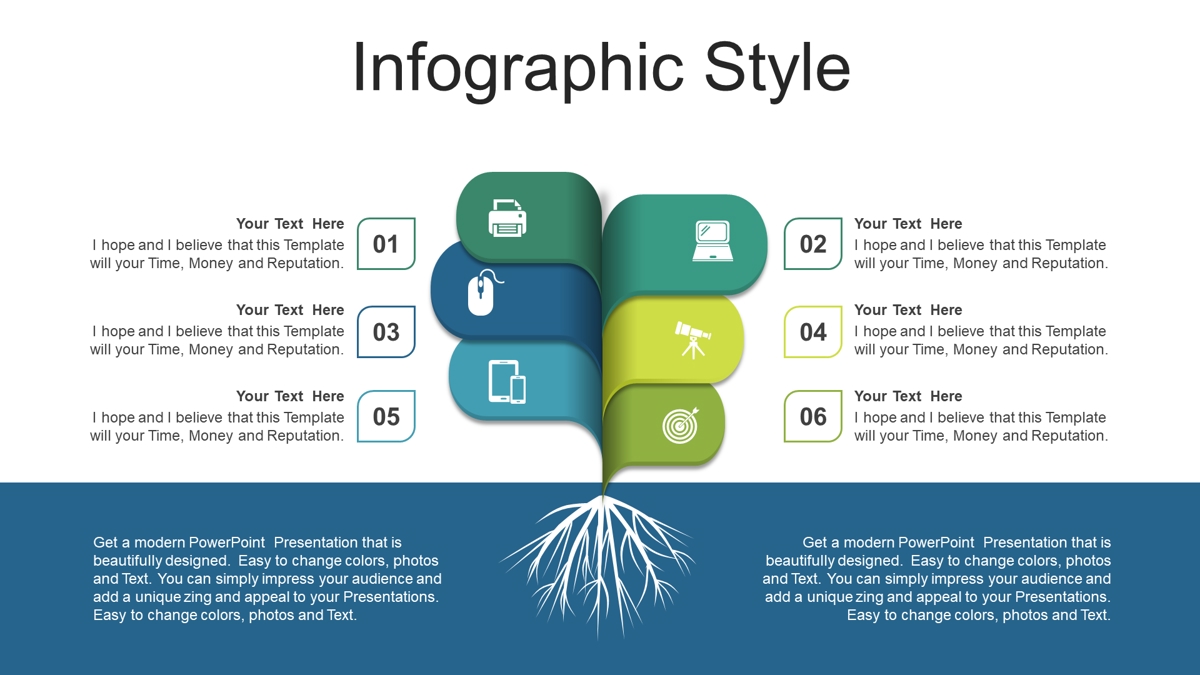 Infographic Style

Your Text Here
I hope and I believe that this Template will your Time, Money and Reputation.

01

Your Text Here
I hope and I believe that this Template will your Time, Money and Reputation.

03

Your Text Here
I hope and I believe that this Template will your Time, Money and Reputation.

05

02

Your Text Here
I hope and I believe that this Template will your Time, Money and Reputation.

04

Your Text Here
I hope and I believe that this Template will your Time, Money and Reputation.

06

Your Text Here
I hope and I believe that this Template will your Time, Money and Reputation.

Get a modern PowerPoint Presentation that is beautifully designed. Easy to change colors, photos and Text. You can simply impress your audience and add a unique zing and appeal to your Presentations. Easy to change colors, photos and Text.

Get a modern PowerPoint Presentation that is beautifully designed. Easy to change colors, photos and Text. You can simply impress your audience and add a unique zing and appeal to your Presentations. Easy to change colors, photos and Text.